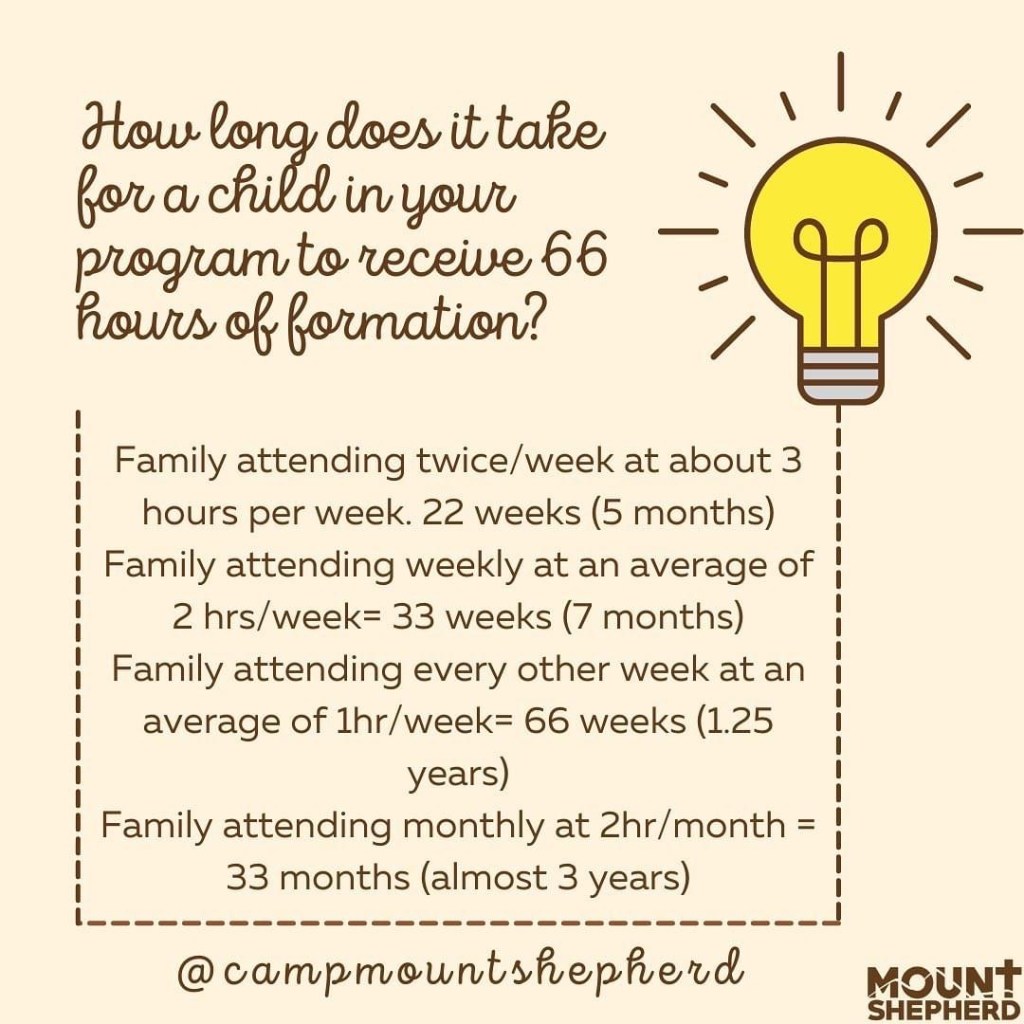 How long does it take for a child in your program to receive 66 hours of formation?

Family attending twice/week at about 3 hours per week. 22 weeks (5 months)
Family attending weekly at an average of 2 hrs/week= 33 weeks (7 months)
Family attending every other week at an average of 1hr/week= 66 weeks (1.25 years)
Family attending monthly at 2hr/month = 33 months (almost 3 years)

@campmountshepherd

MOUNT SHEPHERD